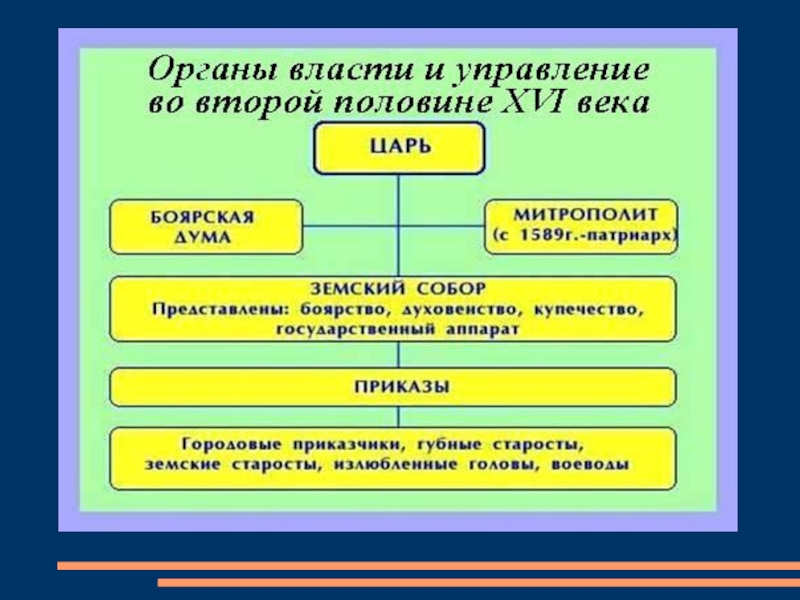 Органы власти и управление во второй половине XVI века

ЦАРЬ

БОЯРСКАЯ ДУМА

МИТРОПОЛИТ (с 1589г.-патриарх)

ЗЕМСКИЙ СОБОР
Представлены: боярство, духовенство, купечество, государственный аппарат

ПРИКАЗЫ

Городовые приказчики, губные старосты, земские старосты, излюбленные головы, воеводы